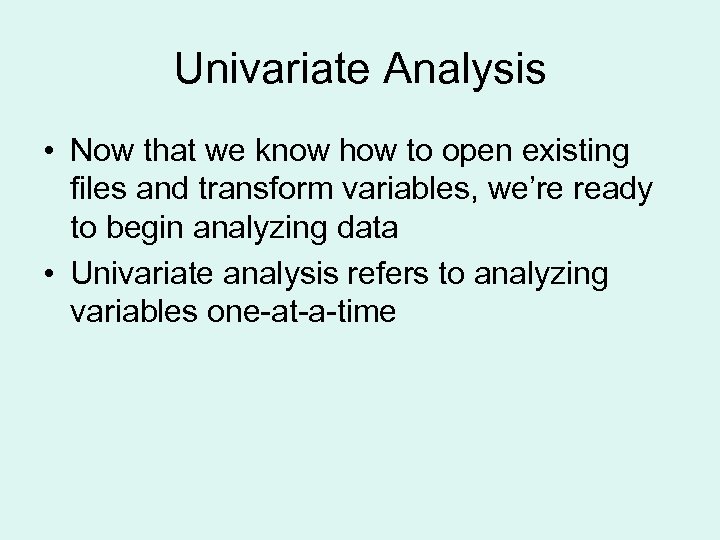 Univariate Analysis

• Now that we know how to open existing files and transform variables, we’re ready to begin analyzing data

• Univariate analysis refers to analyzing variables one-at-a-time